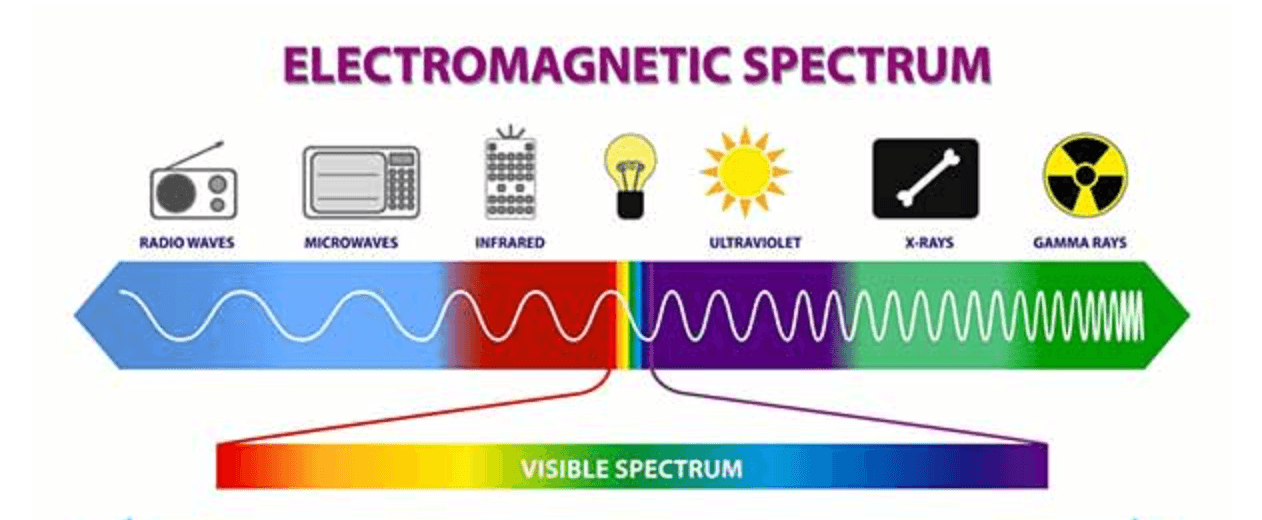 ELECTROMAGNETIC SPECTRUM

RADIO WAVES

MICROWAVES

INFRARED

ULTRAVIOLET

X-RAYS

GAMMA RAYS

VISIBLE SPECTRUM